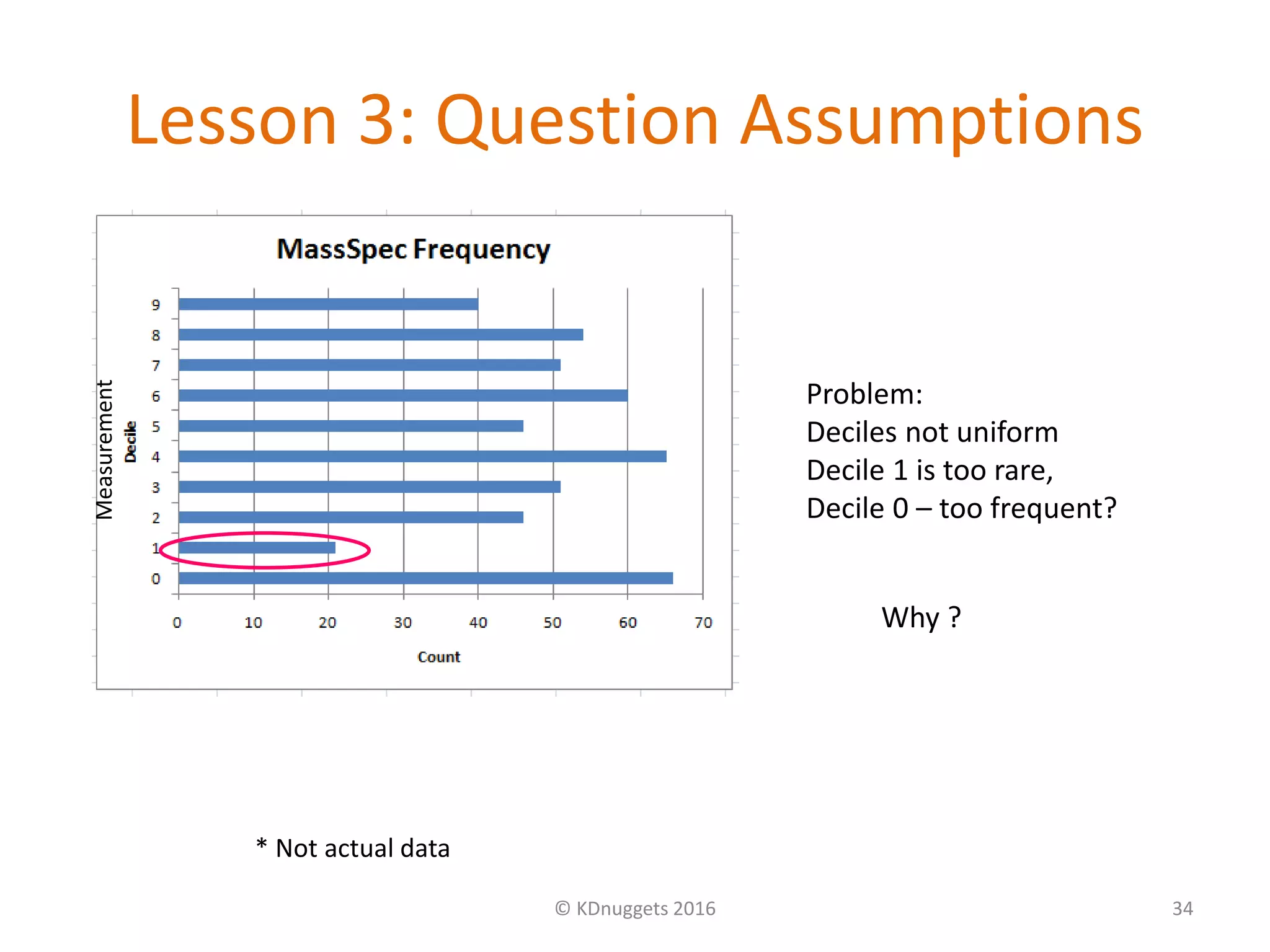 Lesson 3: Question Assumptions

MassSpec Frequency

Measurement
Decile

9
8
7
6
5
4
3
2
1
0

0 10 20 30 40 50 60 70

Count

Problem:
Deciles not uniform
Decile 1 is too rare,
Decile 0 – too frequent?

Why ?

* Not actual data

© KDnuggets 2016

34